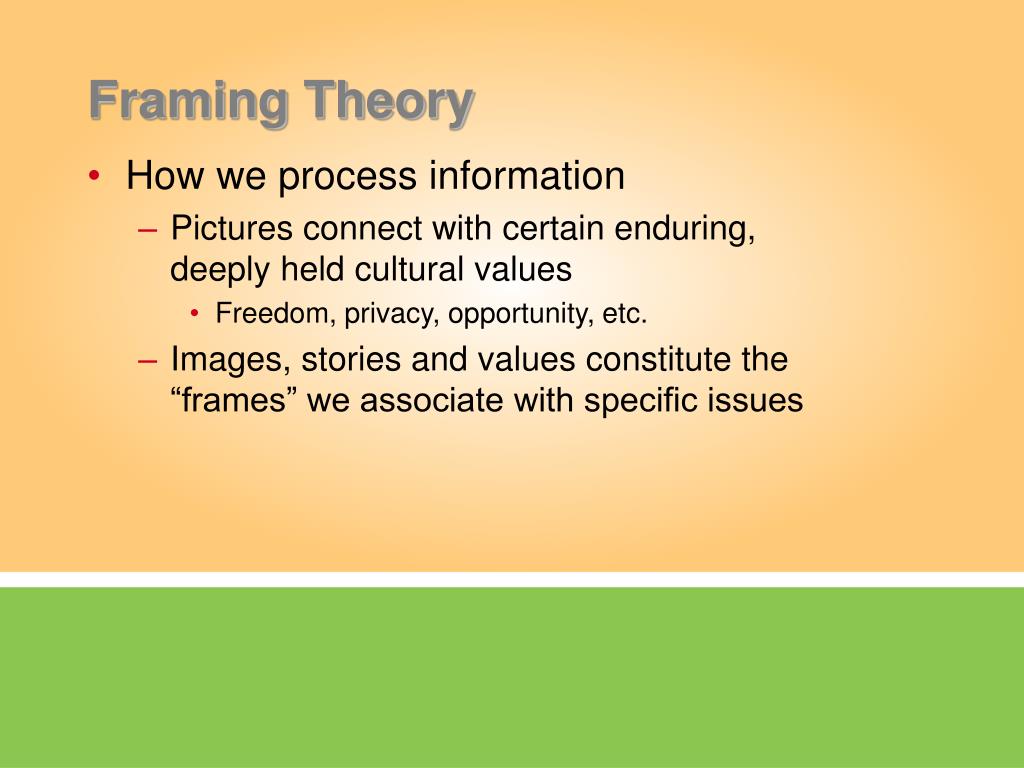 Framing Theory

• How we process information
– Pictures connect with certain enduring, deeply held cultural values
• Freedom, privacy, opportunity, etc.
– Images, stories and values constitute the “frames” we associate with specific issues